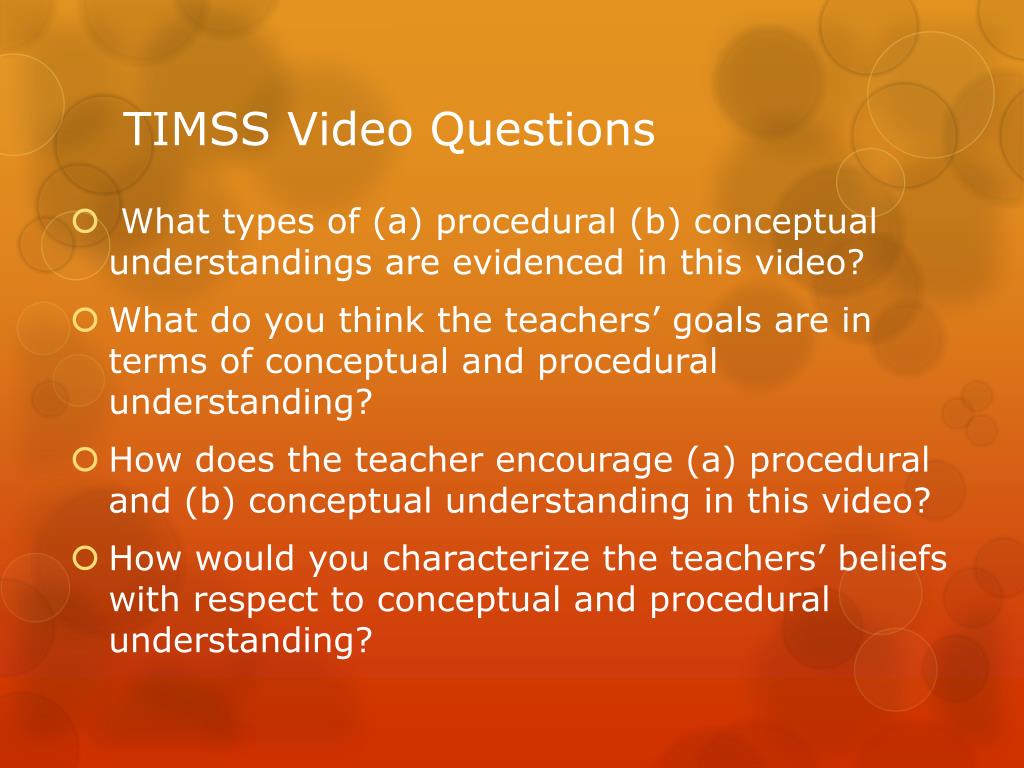 TIMSS Video Questions

What types of (a) procedural (b) conceptual understandings are evidenced in this video?

What do you think the teachers’ goals are in terms of conceptual and procedural understanding?

How does the teacher encourage (a) procedural and (b) conceptual understanding in this video?

How would you characterize the teachers’ beliefs with respect to conceptual and procedural understanding?